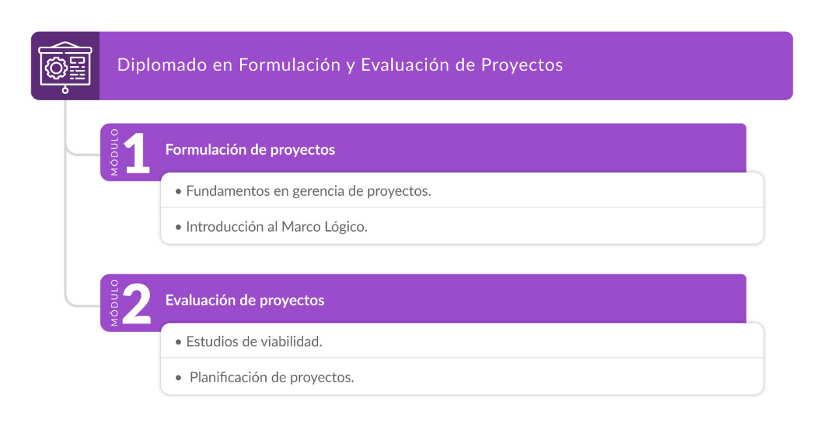 Diplomado en Formulación y Evaluación de Proyectos

MÓDULO 1
Formulación de proyectos

• Fundamentos en gerencia de proyectos.

• Introducción al Marco Lógico.

MÓDULO 2
Evaluación de proyectos

• Estudios de viabilidad.

• Planificación de proyectos.